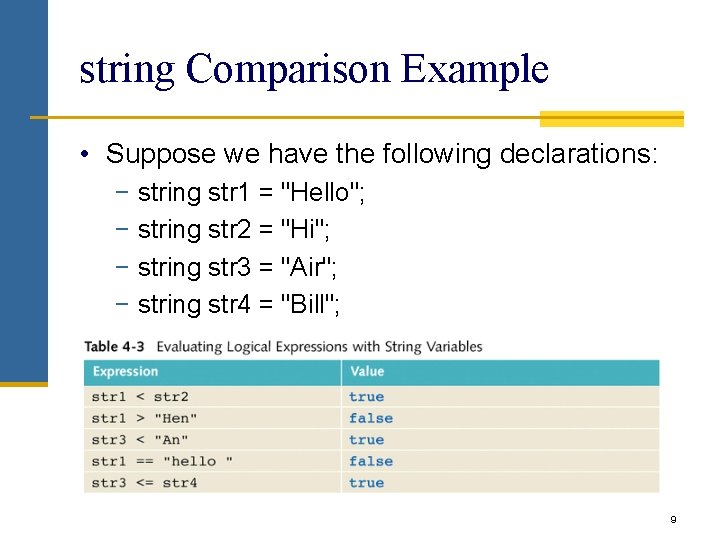 string Comparison Example

• Suppose we have the following declarations:
– string str1 = "Hello";
– string str2 = "Hi";
– string str3 = "Air";
– string str4 = "Bill";

Table 4-3 Evaluating Logical Expressions with String Variables

| Expression | Value |
|---|---|
| str1 < str2 | true |
| str1 > "Hen" | false |
| str3 < "An" | true |
| str1 == "hello " | false |
| str3 <= str4 | true |

9